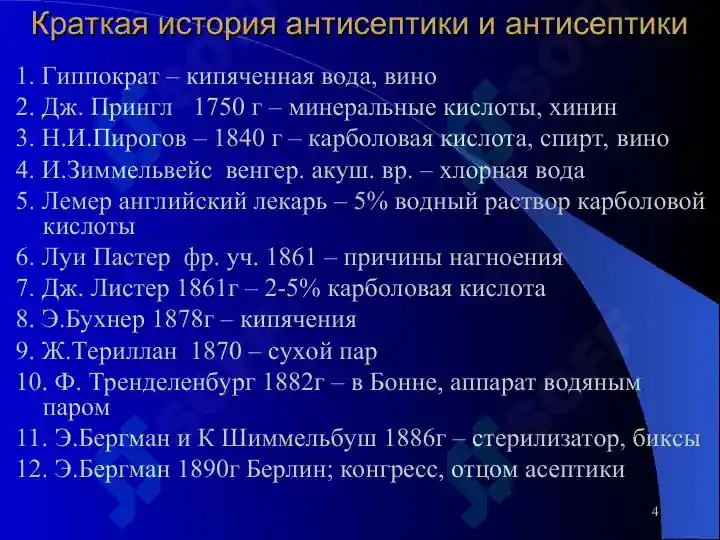 Краткая история антисептики и антисептики

1. Гиппократ – кипяченная вода, вино
2. Дж. Прингл 1750 г – минеральные кислоты, хинин
3. Н.И.Пирогов – 1840 г – карболовая кислота, спирт, вино
4. И.Зиммельвейс венгер. акуш. вр. – хлорная вода
5. Лемер английский лекарь – 5% водный раствор карболовой кислоты
6. Луи Пастер фр. уч. 1861 – причины нагноения
7. Дж. Листер 1861г – 2-5% карболовая кислота
8. Э.Бухнер 1878г – кипячения
9. Ж.Териллан 1870 – сухой пар
10. Ф. Тренделенбург 1882г – в Бонне, аппарат водяным паром
11. Э.Бергман и К Шиммельбуш 1886г – стерилизатор, биксы
12. Э.Бергман 1890г Берлин; конгресс, отцом асептики

4